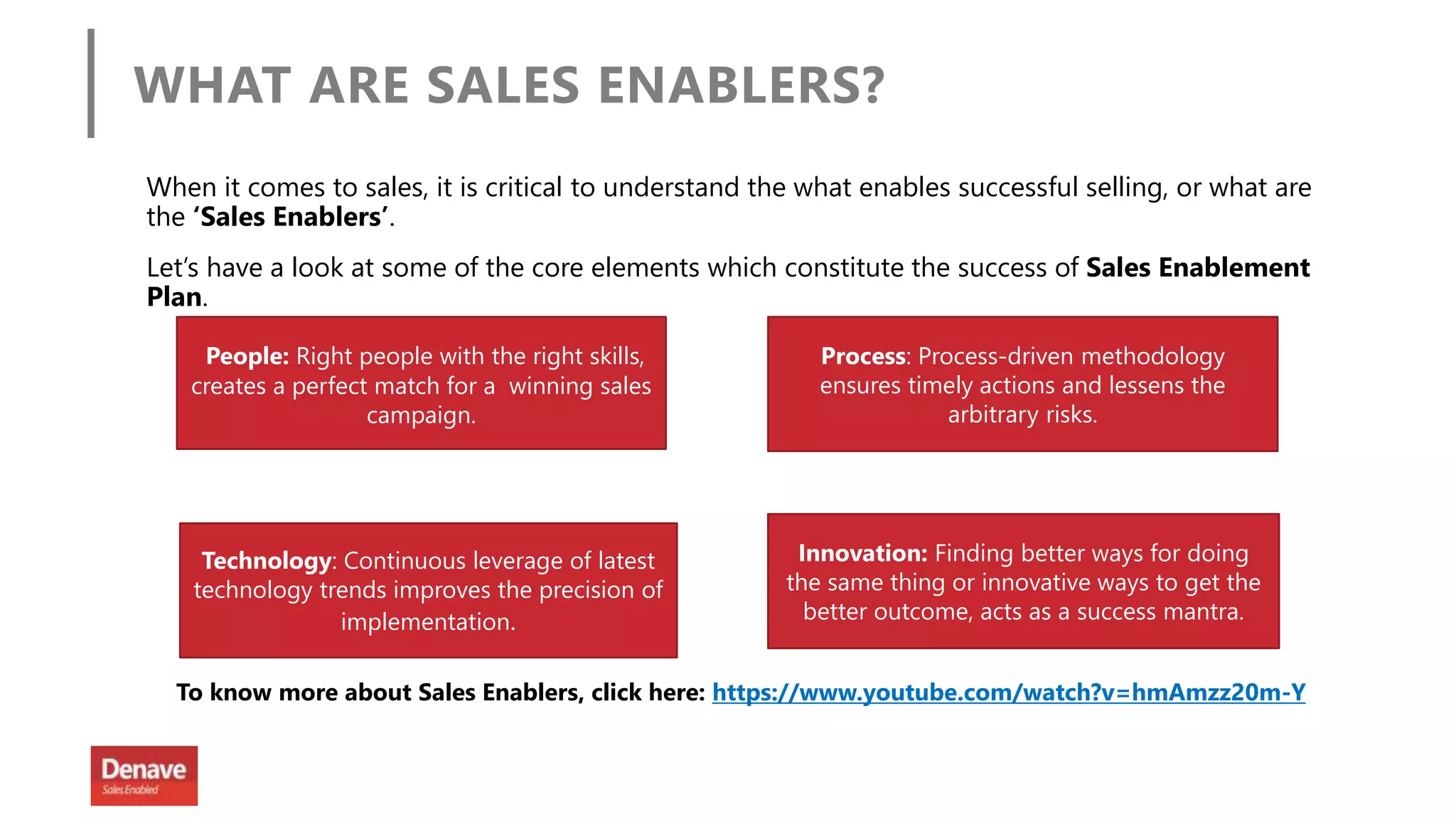 WHAT ARE SALES ENABLERS?

When it comes to sales, it is critical to understand the what enables successful selling, or what are the ‘Sales Enablers’.

Let’s have a look at some of the core elements which constitute the success of Sales Enablement Plan.

People: Right people with the right skills, creates a perfect match for a winning sales campaign.

Process: Process-driven methodology ensures timely actions and lessens the arbitrary risks.

Technology: Continuous leverage of latest technology trends improves the precision of implementation.

Innovation: Finding better ways for doing the same thing or innovative ways to get the better outcome, acts as a success mantra.

To know more about Sales Enablers, click here: https://www.youtube.com/watch?v=hmAmzz20m-Y

Denave
Sales Enabled